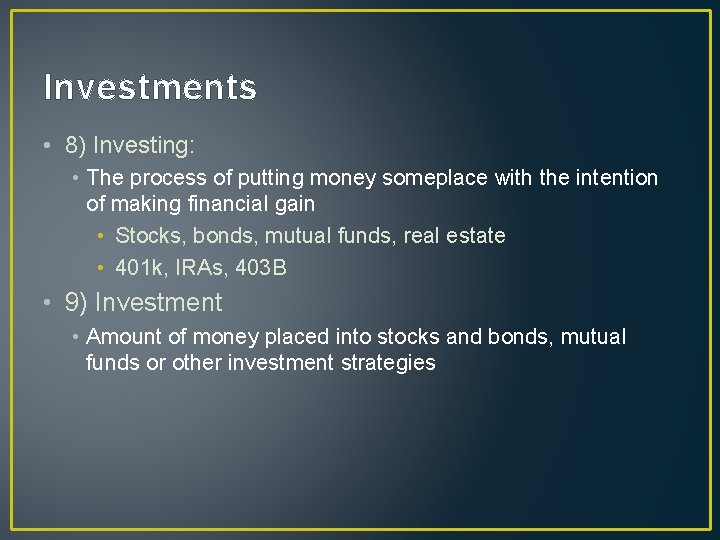 Investments

• 8) Investing:
  • The process of putting money someplace with the intention of making financial gain
    • Stocks, bonds, mutual funds, real estate
    • 401k, IRAs, 403B
• 9) Investment
  • Amount of money placed into stocks and bonds, mutual funds or other investment strategies